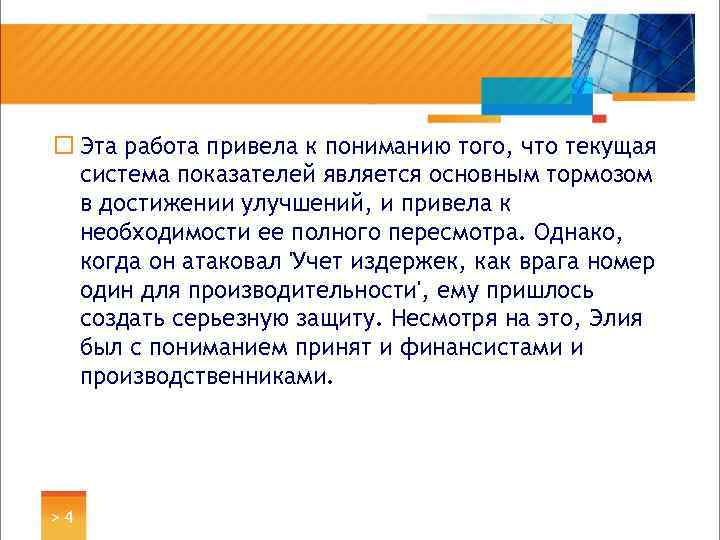 Эта работа привела к пониманию того, что текущая система показателей является основным тормозом в достижении улучшений, и привела к необходимости ее полного пересмотра. Однако, когда он атаковал 'Учет издержек, как врага номер один для производительности', ему пришлось создать серьезную защиту. Несмотря на это, Элия был с пониманием принят и финансистами и производственниками.

> 4